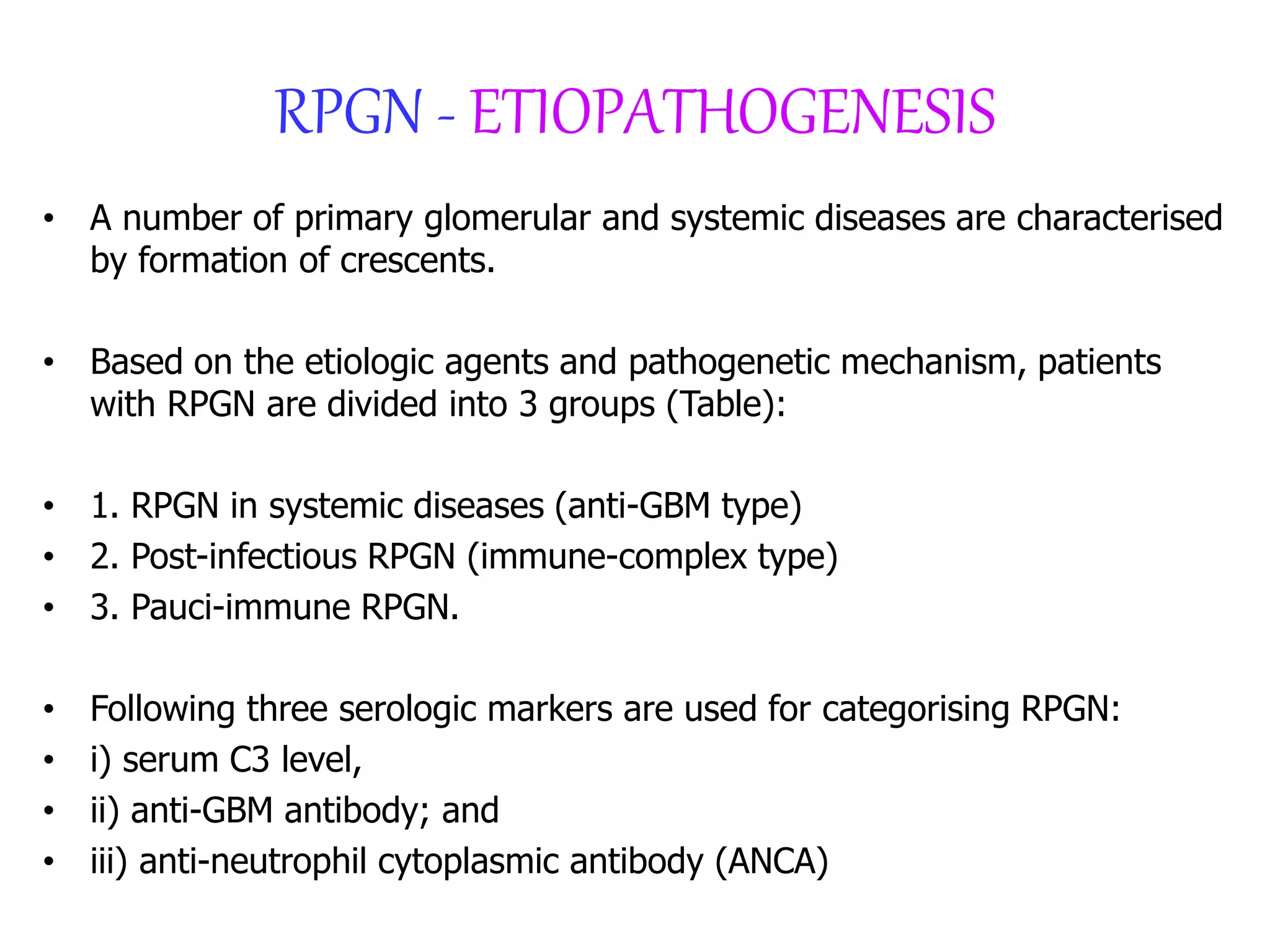 RPGN - ETIOPATHOGENESIS

• A number of primary glomerular and systemic diseases are characterised by formation of crescents.

• Based on the etiologic agents and pathogenetic mechanism, patients with RPGN are divided into 3 groups (Table):

• 1. RPGN in systemic diseases (anti-GBM type)
• 2. Post-infectious RPGN (immune-complex type)
• 3. Pauci-immune RPGN.

• Following three serologic markers are used for categorising RPGN:
• i) serum C3 level,
• ii) anti-GBM antibody; and
• iii) anti-neutrophil cytoplasmic antibody (ANCA)